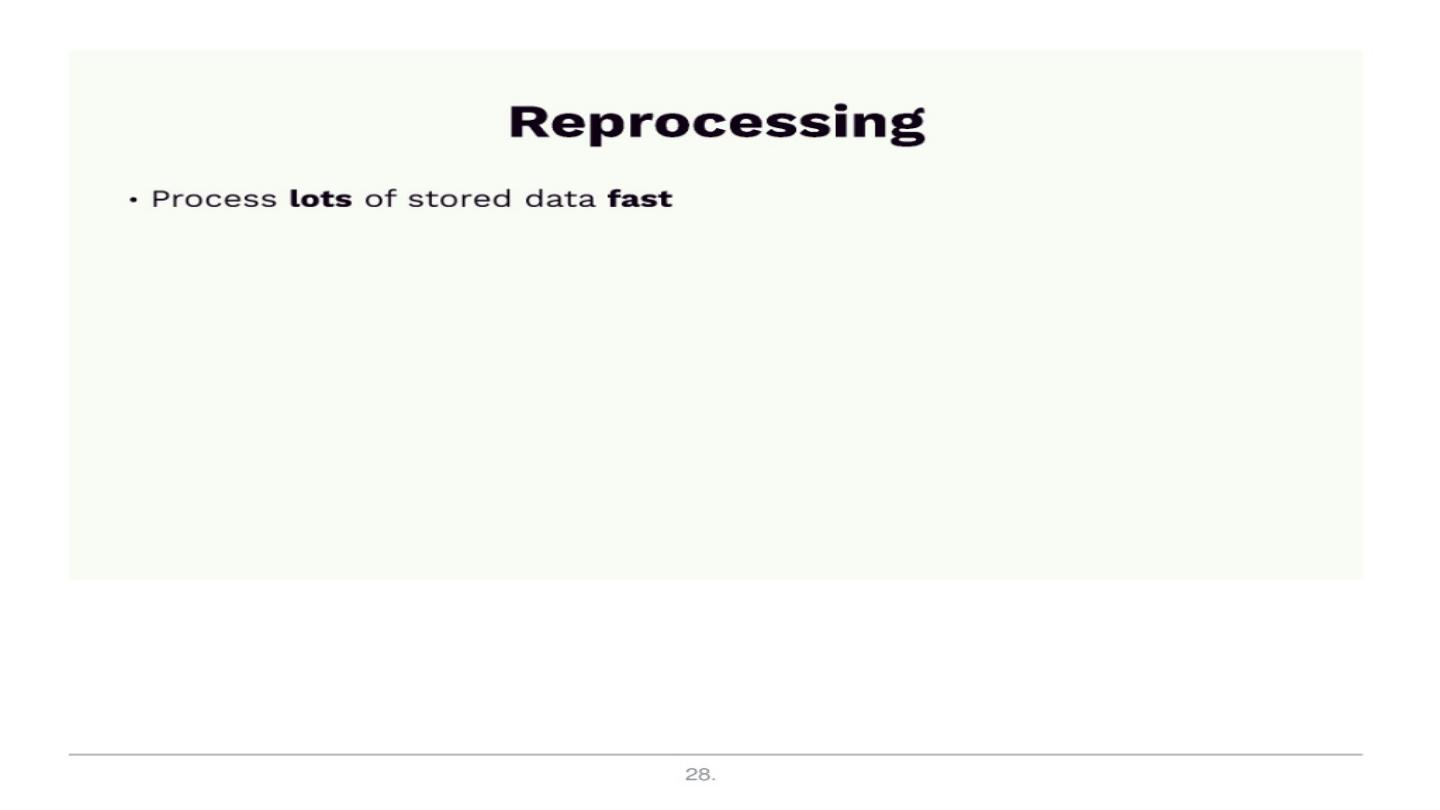 Reprocessing

• Process lots of stored data fast

28.